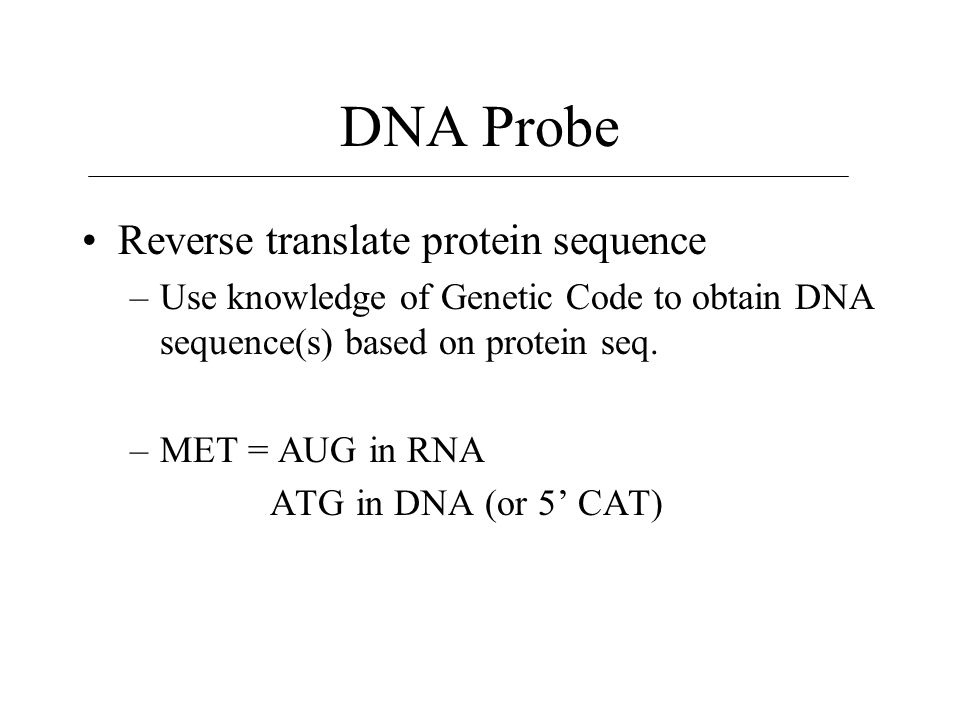 DNA Probe

• Reverse translate protein sequence
– Use knowledge of Genetic Code to obtain DNA sequence(s) based on protein seq.

– MET = AUG in RNA
ATG in DNA (or 5’ CAT)